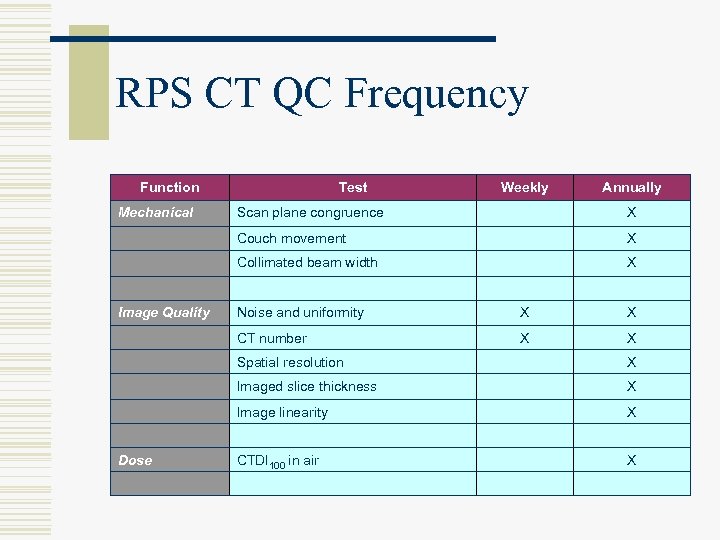 RPS CT QC Frequency

| Function | Test | Weekly | Annually |
|---|---|---|---|
| Mechanical | Scan plane congruence | | X |
| | Couch movement | | X |
| | Collimated beam width | | X |
| | | | |
| Image Quality | Noise and uniformity | X | X |
| | CT number | X | X |
| | Spatial resolution | | X |
| | Imaged slice thickness | | X |
| | Image linearity | | X |
| | | | |
| Dose | $CTDI_{100}$ in air | | X |
| | | | |